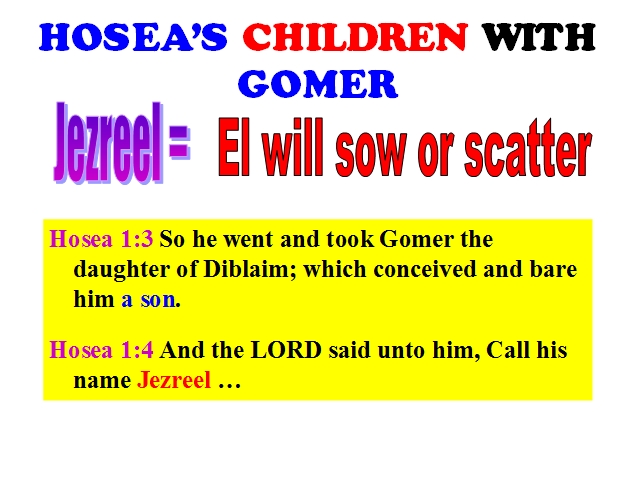 HOSEA'S CHILDREN WITH GOMER

Jezreel = El will sow or scatter

Hosea 1:3 So he went and took Gomer the daughter of Diblaim; which conceived and bare him a son.

Hosea 1:4 And the LORD said unto him, Call his name Jezreel …